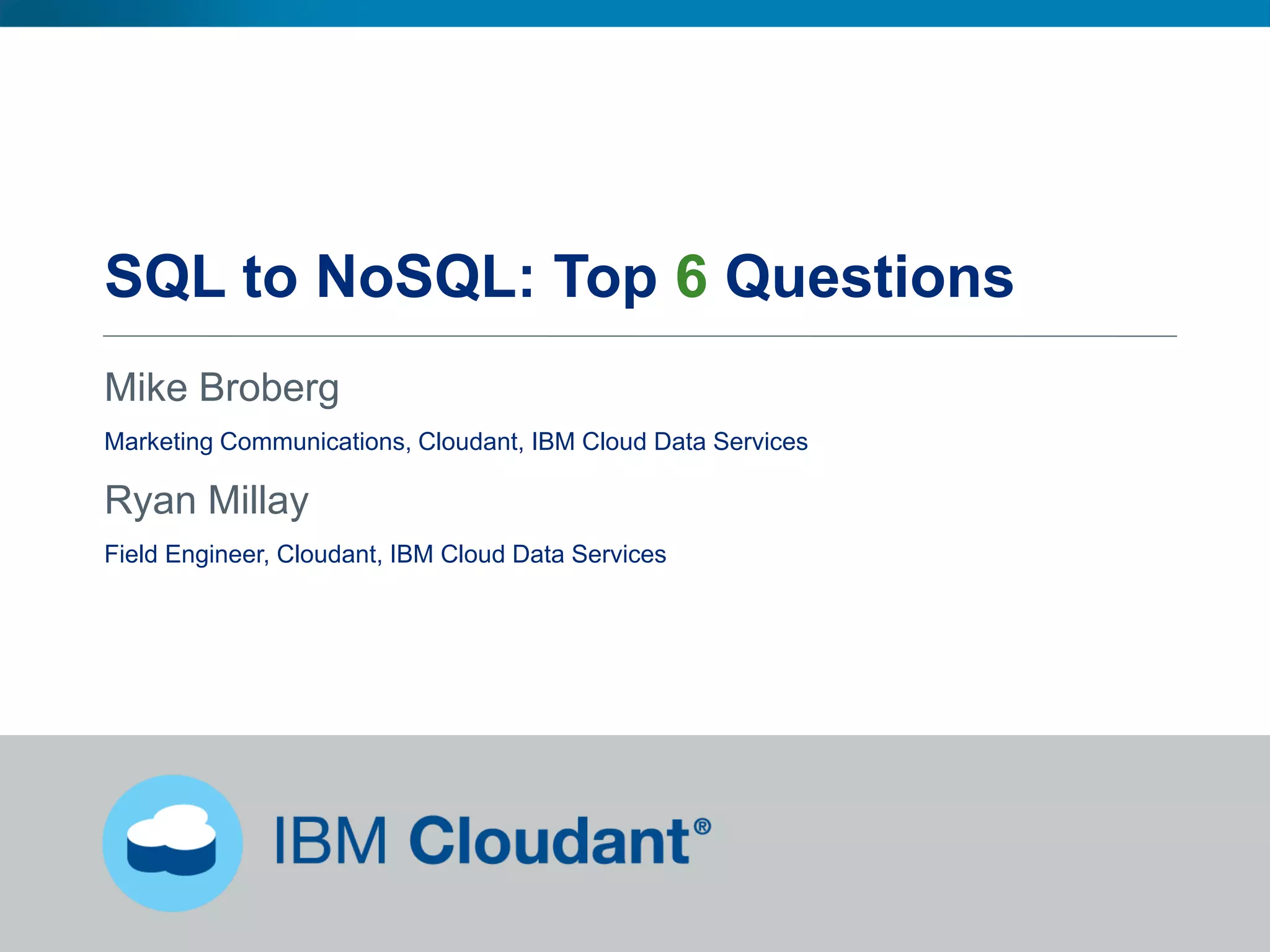 SQL to NoSQL: Top 6 Questions

Mike Broberg

Marketing Communications, Cloudant, IBM Cloud Data Services

Ryan Millay

Field Engineer, Cloudant, IBM Cloud Data Services

IBM Cloudant®